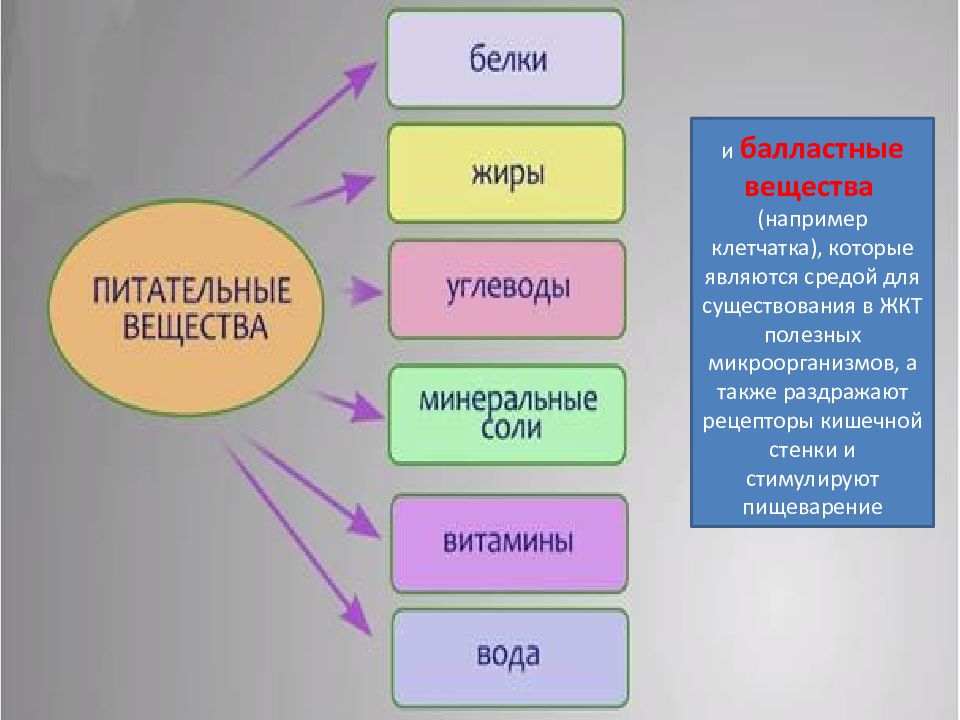 ПИТАТЕЛЬНЫЕ ВЕЩЕСТВА

белки

жиры

углеводы

минеральные соли

витамины

вода

и балластные вещества (например клетчатка), которые являются средой для существования в ЖКТ полезных микроорганизмов, а также раздражают рецепторы кишечной стенки и стимулируют пищеварение